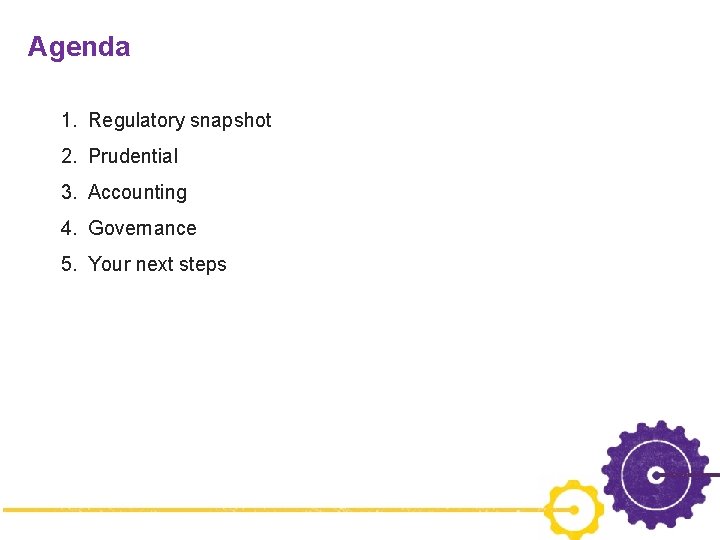 Agenda

1. Regulatory snapshot
2. Prudential
3. Accounting
4. Governance
5. Your next steps